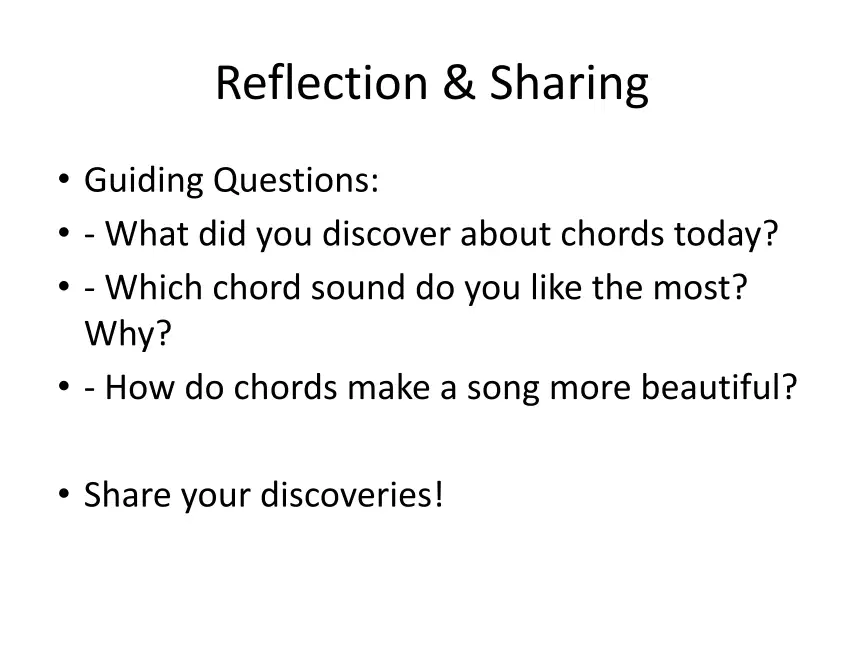 Reflection & Sharing

• Guiding Questions:
• - What did you discover about chords today?
• - Which chord sound do you like the most? Why?
• - How do chords make a song more beautiful?

• Share your discoveries!